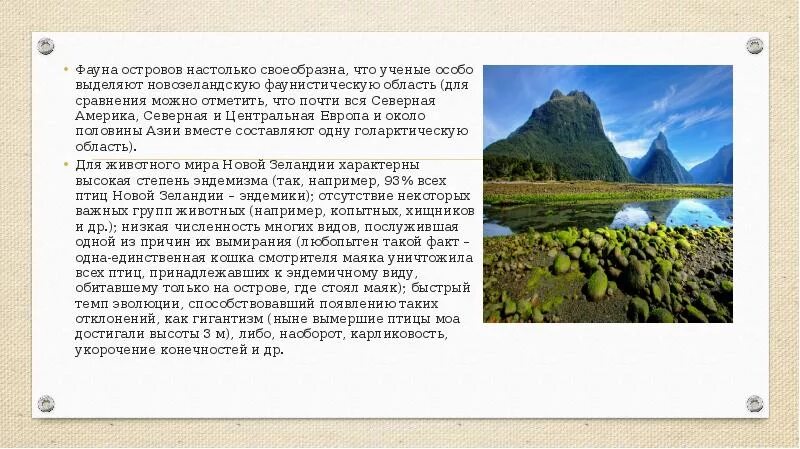 • Фауна островов настолько своеобразна, что ученые особо выделяют новозеландскую фаунистическую область (для сравнения можно отметить, что почти вся Северная Америка, Северная и Центральная Европа и около половины Азии вместе составляют одну голарктическую область).

• Для животного мира Новой Зеландии характерны высокая степень эндемизма (так, например, 93% всех птиц Новой Зеландии – эндемики); отсутствие некоторых важных групп животных (например, копытных, хищников и др.); низкая численность многих видов, послужившая одной из причин их вымирания (любопытен такой факт – одна-единственная кошка смотрителя маяка уничтожила всех птиц, принадлежавших к эндемичному виду, обитавшему только на острове, где стоял маяк); быстрый темп эволюции, способствовавший появлению таких отклонений, как гигантизм (ныне вымершие птицы моа достигали высоты 3 м), либо, наоборот, карликовость, укорочение конечностей и др.